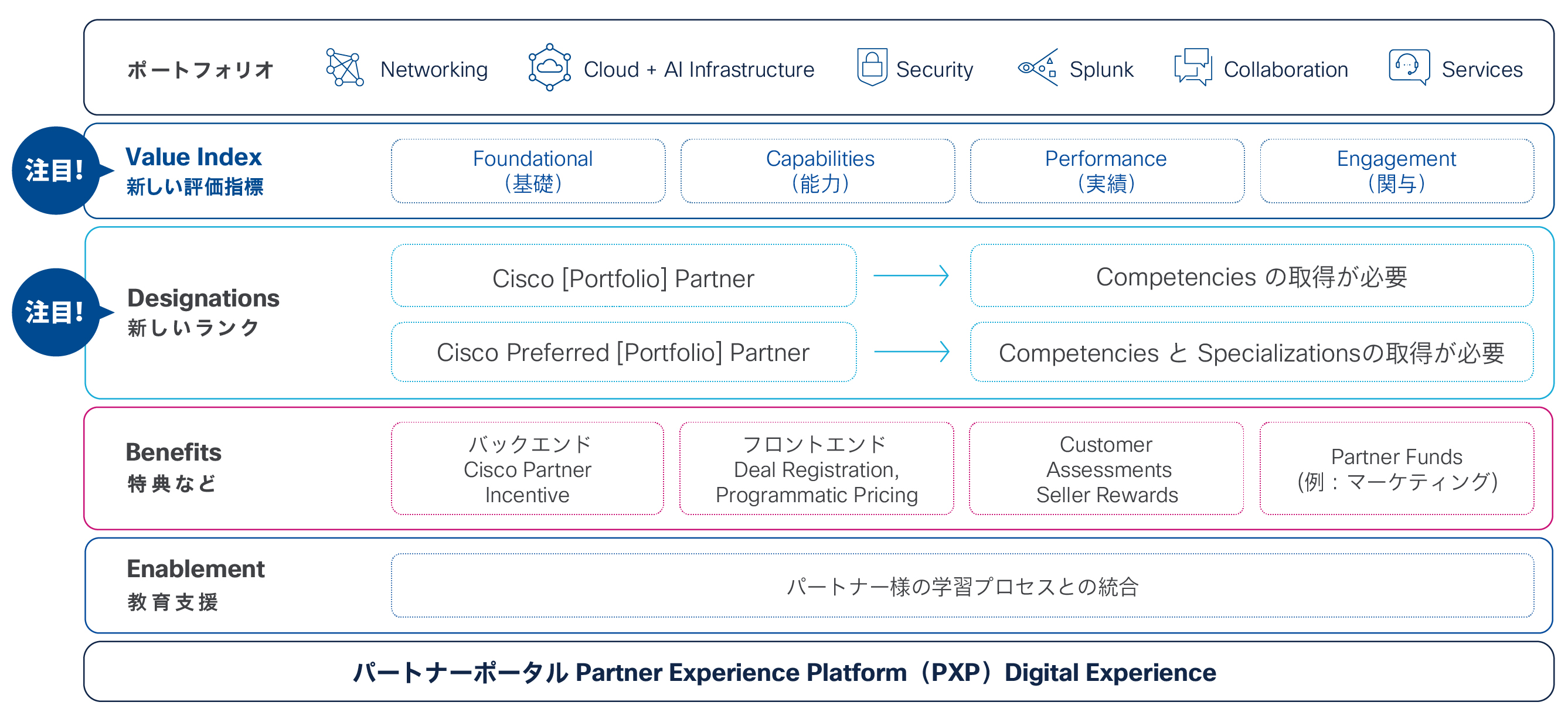 ポートフォリオ

Networking

Cloud + AI Infrastructure

Security

Splunk

Collaboration

Services

注目!

Value Index
新しい評価指標

Foundational
(基礎)

Capabilities
(能力)

Performance
(実績)

Engagement
(関与)

注目!

Designations
新しいランク

Cisco [Portfolio] Partner

Competencies の取得が必要

Cisco Preferred [Portfolio] Partner

Competencies と Specializationsの取得が必要

Benefits
特典など

バックエンド
Cisco Partner
Incentive

フロントエンド
Deal Registration,
Programmatic Pricing

Customer
Assessments
Seller Rewards

Partner Funds
(例:マーケティング)

Enablement
教育支援

パートナー様の学習プロセスとの統合

パートナーポータル Partner Experience Platform(PXP)Digital Experience